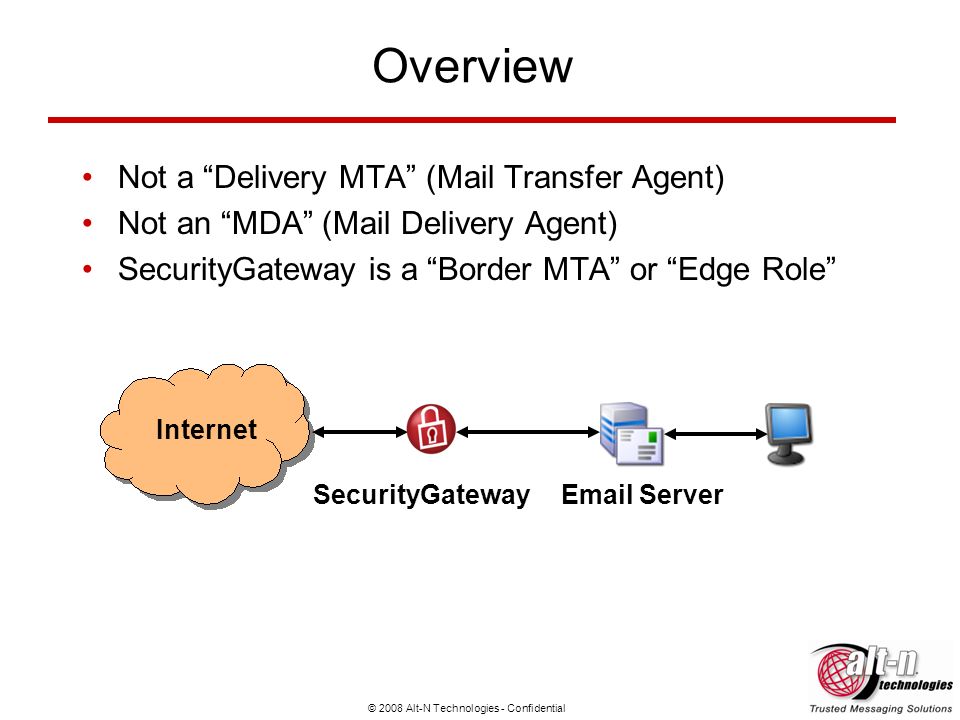 Overview

• Not a “Delivery MTA” (Mail Transfer Agent)
• Not an “MDA” (Mail Delivery Agent)
• SecurityGateway is a “Border MTA” or “Edge Role”

Internet

SecurityGateway

Email Server

© 2008 Alt-N Technologies - Confidential

alt-n technologies
Trusted Messaging Solutions